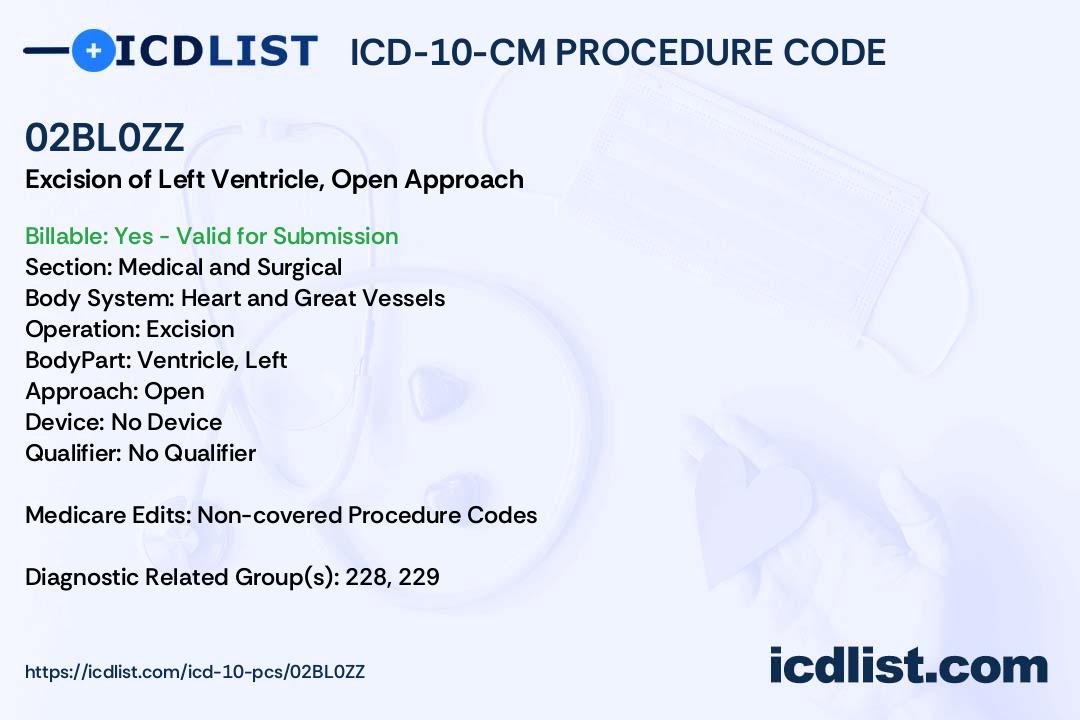 ICDLIST ICD-10-CM PROCEDURE CODE

02BL0ZZ
Excision of Left Ventricle, Open Approach

Billable: Yes - Valid for Submission
Section: Medical and Surgical
Body System: Heart and Great Vessels
Operation: Excision
BodyPart: Ventricle, Left
Approach: Open
Device: No Device
Qualifier: No Qualifier

Medicare Edits: Non-covered Procedure Codes

Diagnostic Related Group(s): 228, 229

https://icdlist.com/icd-10-pcs/02BL0ZZ

icdlist.com